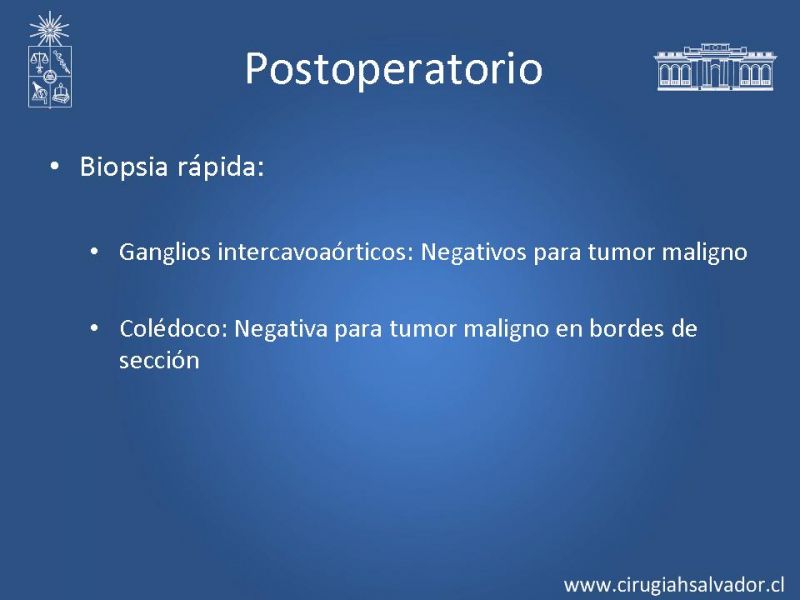 Postoperatorio

• Biopsia rápida:

• Ganglios intercavoaórticos: Negativos para tumor maligno

• Colédoco: Negativa para tumor maligno en bordes de sección

www.cirugiahsalvador.cl